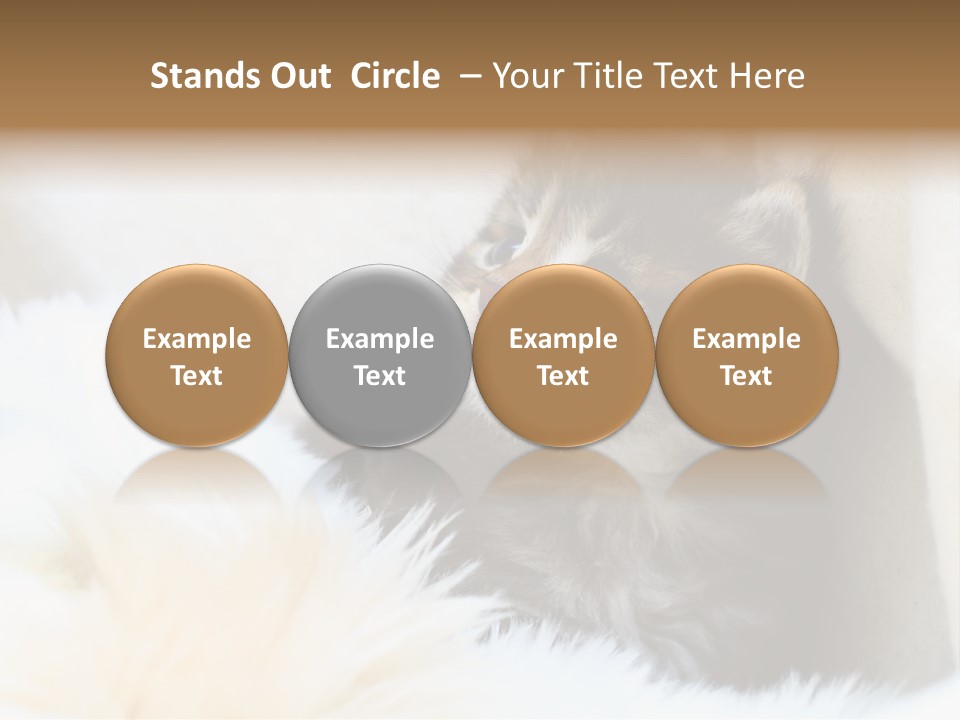 Stands Out  Circle  – Your Title Text Here

Example Text

Example Text

Example Text

Example Text